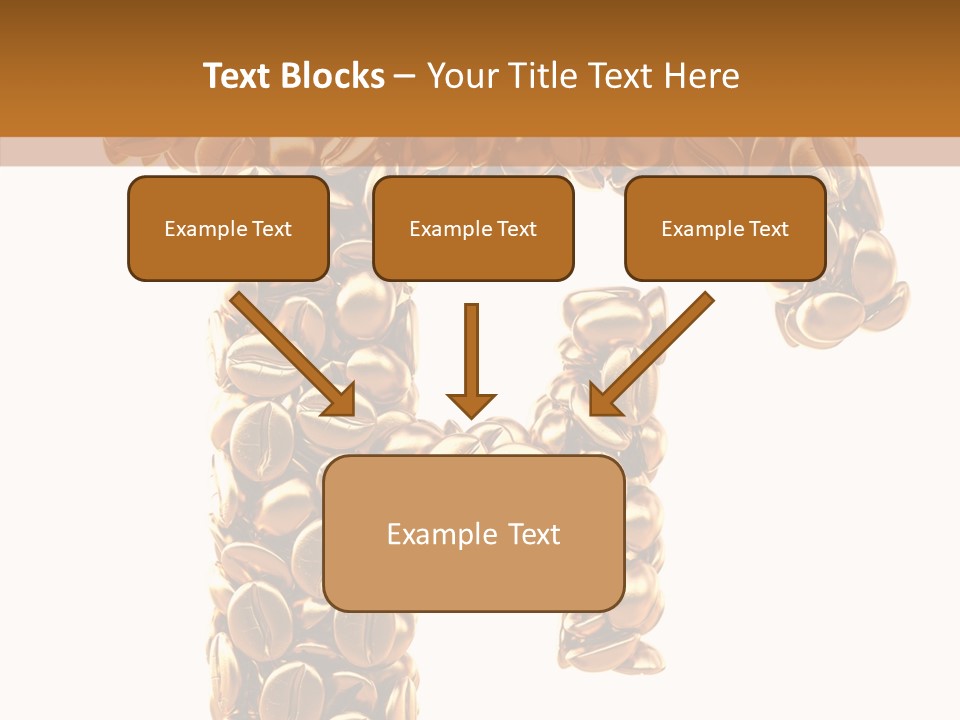 Text Blocks – Your Title Text Here

Example Text

Example Text

Example Text

Example Text